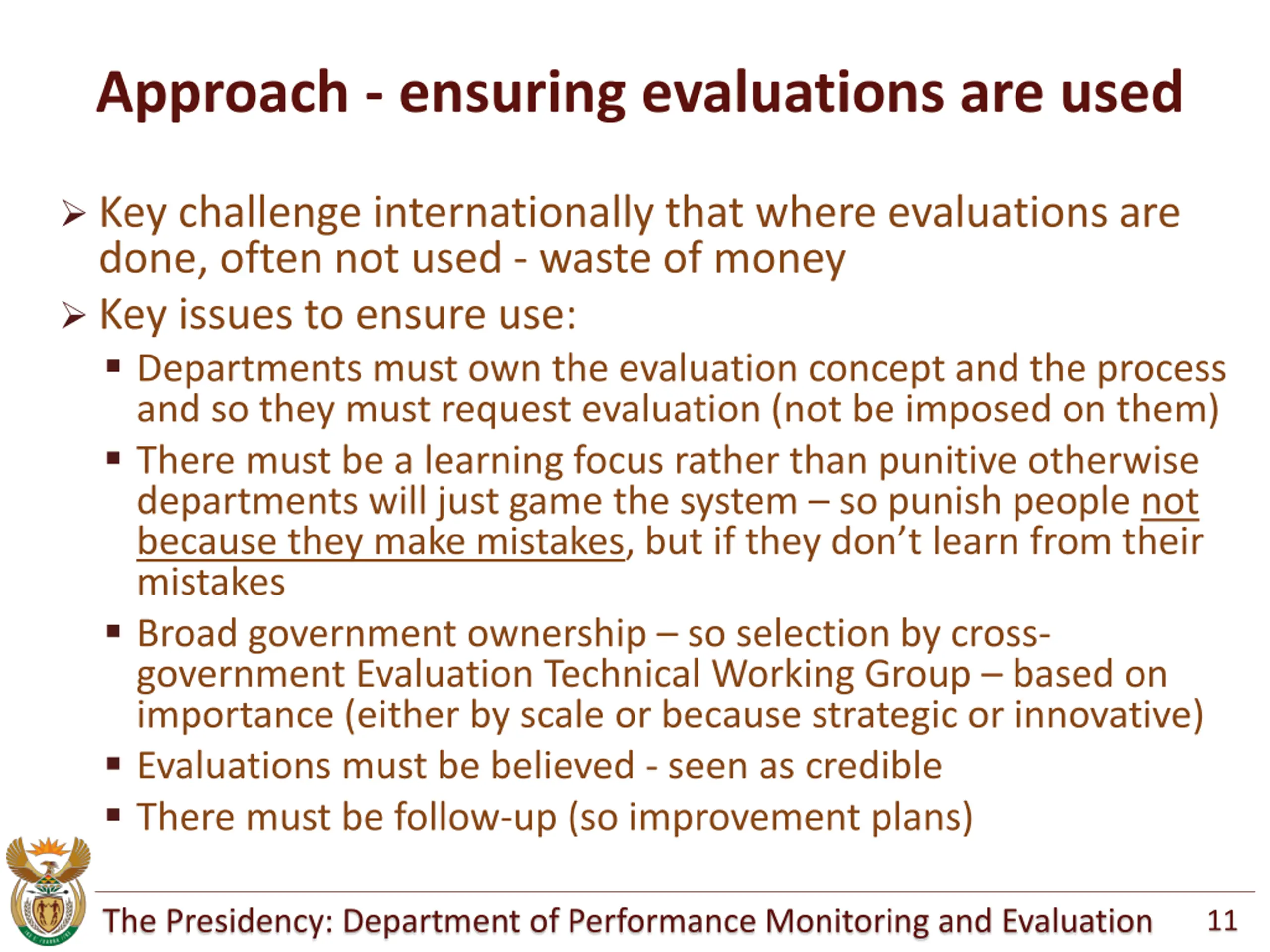 Approach - ensuring evaluations are used

➢ Key challenge internationally that where evaluations are done, often not used - waste of money

➢ Key issues to ensure use:

▪ Departments must own the evaluation concept and the process and so they must request evaluation (not be imposed on them)

▪ There must be a learning focus rather than punitive otherwise departments will just game the system – so punish people not because they make mistakes, but if they don't learn from their mistakes

▪ Broad government ownership – so selection by cross-government Evaluation Technical Working Group – based on importance (either by scale or because strategic or innovative)

▪ Evaluations must be believed - seen as credible

▪ There must be follow-up (so improvement plans)

The Presidency: Department of Performance Monitoring and Evaluation 11